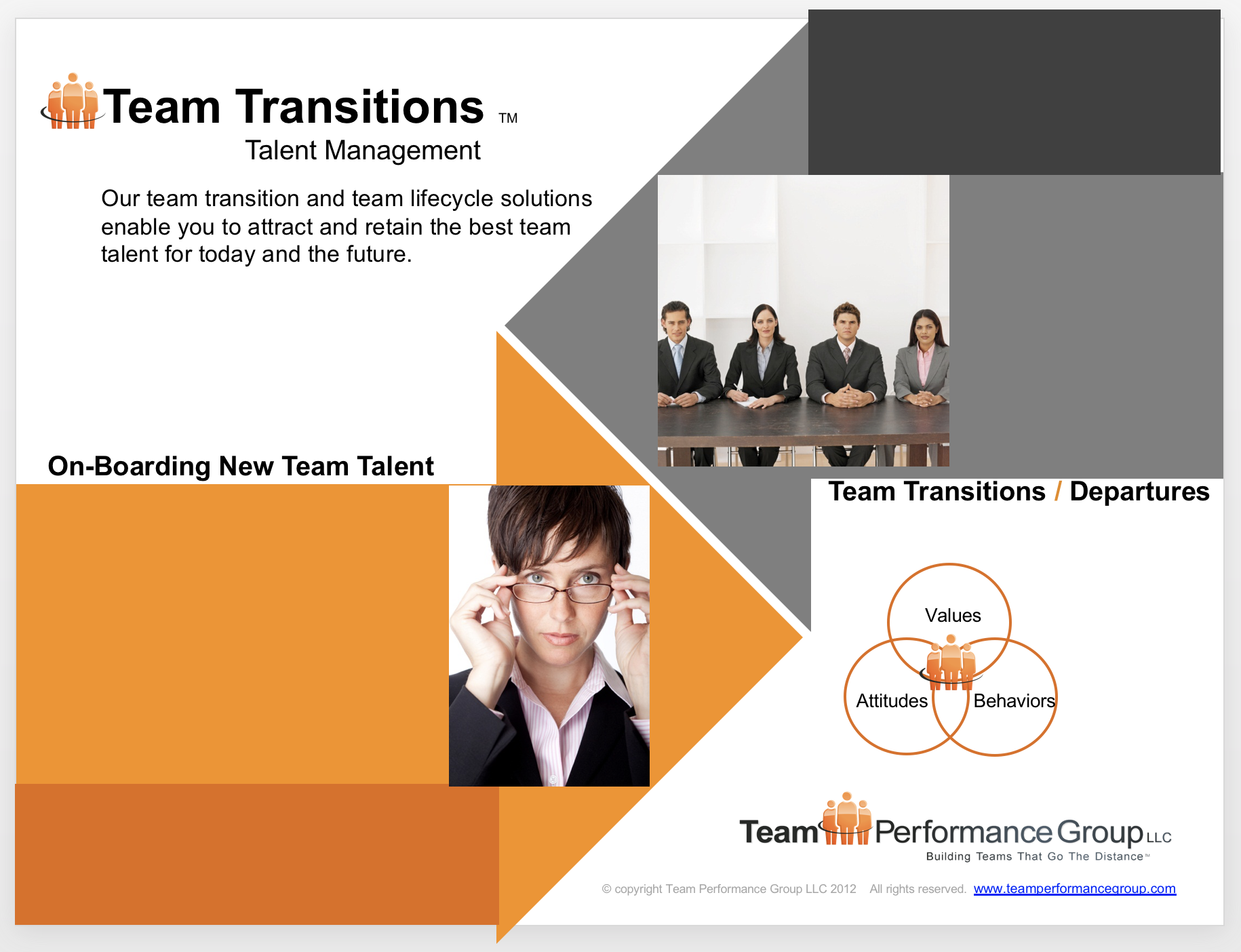 Team Transitions ™
Talent Management

Our team transition and team lifecycle solutions enable you to attract and retain the best team talent for today and the future.

On-Boarding New Team Talent

Team Transitions / Departures

Values
Attitudes
Behaviors

Team Performance Group LLC
Building Teams That Go The Distance™

© copyright Team Performance Group LLC 2012 All rights reserved. www.teamperformancegroup.com